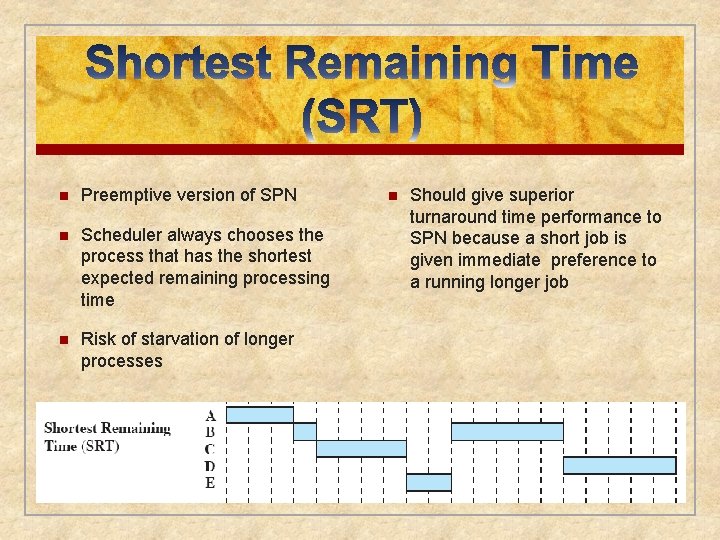 Shortest Remaining Time (SRT)

Preemptive version of SPN

Scheduler always chooses the process that has the shortest expected remaining processing time

Risk of starvation of longer processes

Should give superior turnaround time performance to SPN because a short job is given immediate preference to a running longer job

Shortest Remaining Time (SRT)

A
B
C
D
E